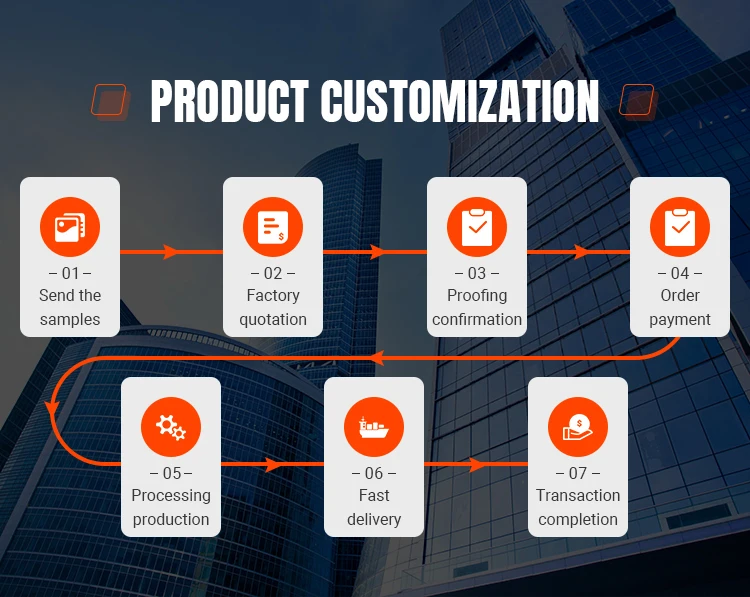 PRODUCT CUSTOMIZATION

– 01 –
Send the samples

– 02 –
Factory quotation

– 03 –
Proofing confirmation

– 04 –
Order payment

– 05 –
Processing production

– 06 –
Fast delivery

– 07 –
Transaction completion